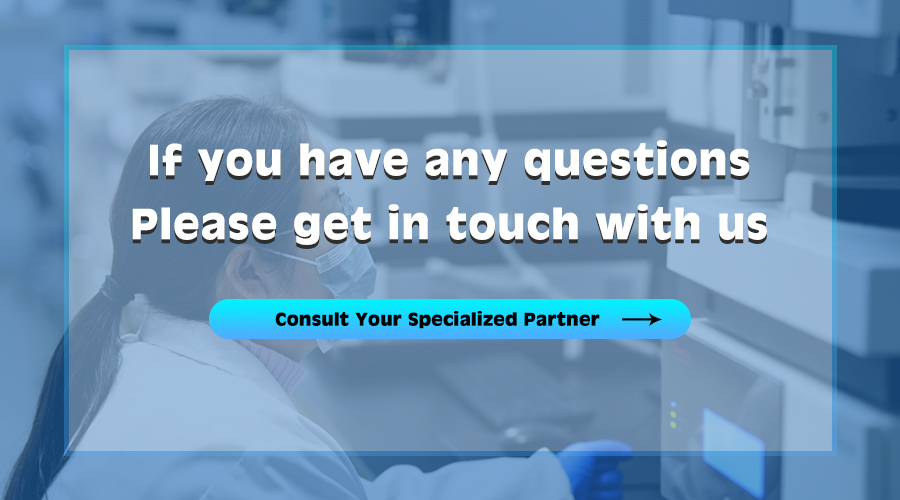 If you have any questions
Please get in touch with us

Consult Your Specialized Partner